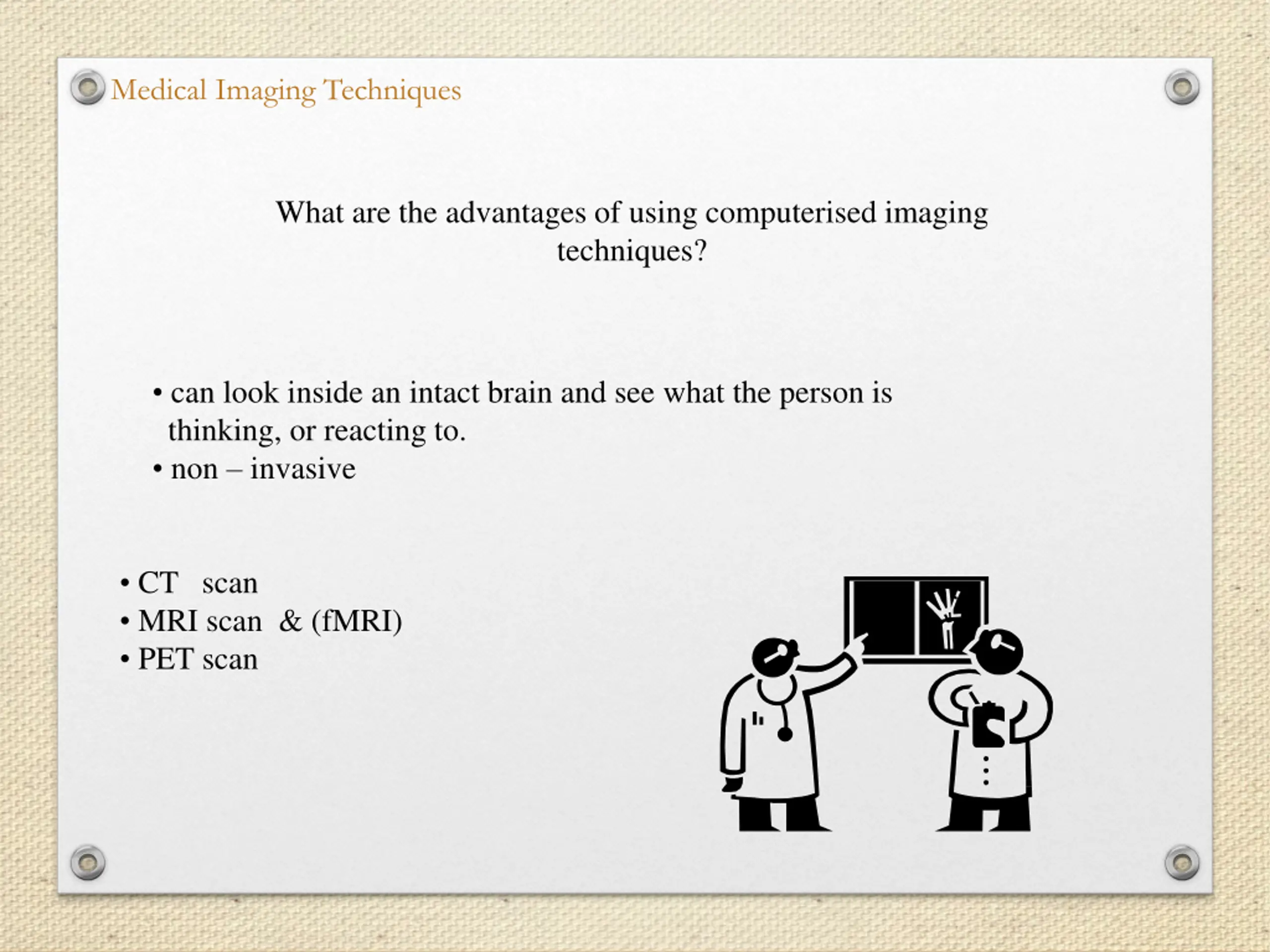 Medical Imaging Techniques

What are the advantages of using computerised imaging techniques?

• can look inside an intact brain and see what the person is thinking, or reacting to.
• non – invasive

• CT scan
• MRI scan & (fMRI)
• PET scan